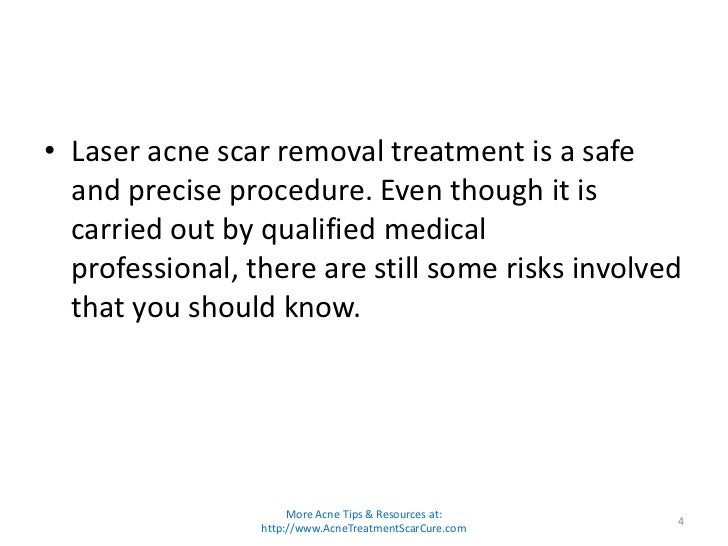 • Laser acne scar removal treatment is a safe and precise procedure. Even though it is carried out by qualified medical professional, there are still some risks involved that you should know.

More Acne Tips & Resources at:
http://www.AcneTreatmentScarCure.com

4